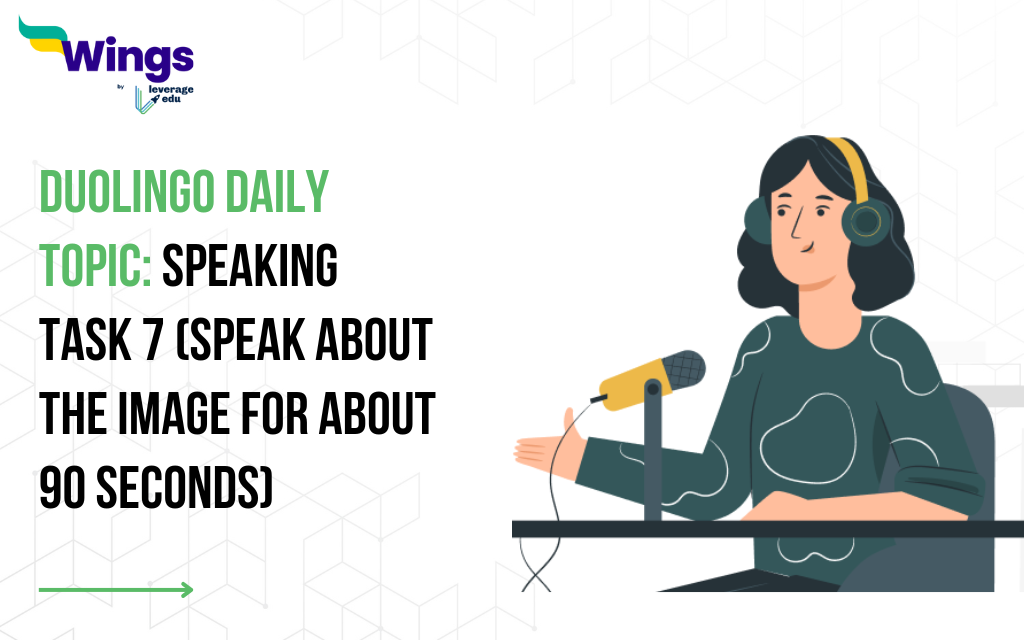 Wings
By leverage edu

DUOLINGO DAILY TOPIC: SPEAKING TASK 7 (SPEAK ABOUT THE IMAGE FOR ABOUT 90 SECONDS)